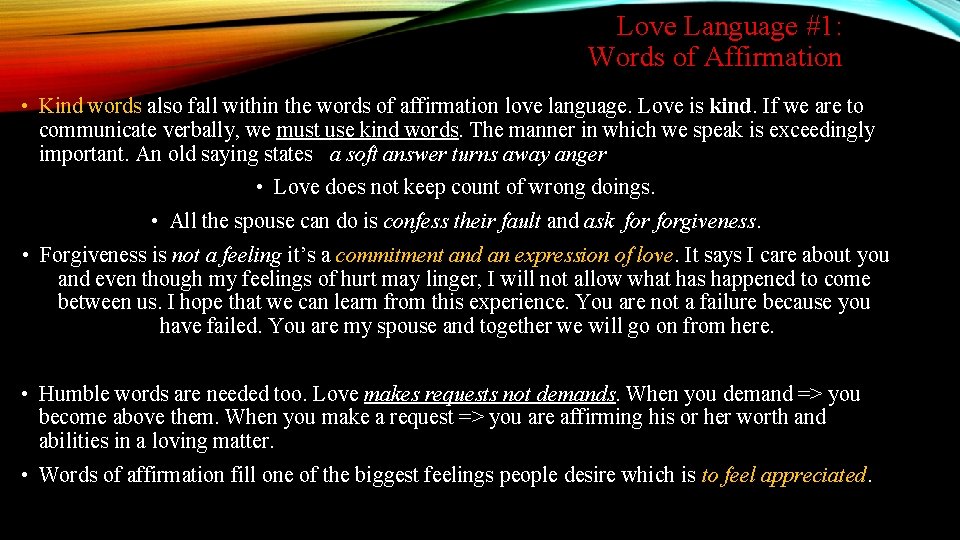 Love Language #1:
Words of Affirmation

• Kind words also fall within the words of affirmation love language. Love is kind. If we are to communicate verbally, we must use kind words. The manner in which we speak is exceedingly important. An old saying states a soft answer turns away anger

• Love does not keep count of wrong doings.

• All the spouse can do is confess their fault and ask for forgiveness.

• Forgiveness is not a feeling it's a commitment and an expression of love. It says I care about you and even though my feelings of hurt may linger, I will not allow what has happened to come between us. I hope that we can learn from this experience. You are not a failure because you have failed. You are my spouse and together we will go on from here.

• Humble words are needed too. Love makes requests not demands. When you demand => you become above them. When you make a request => you are affirming his or her worth and abilities in a loving matter.

• Words of affirmation fill one of the biggest feelings people desire which is to feel appreciated.